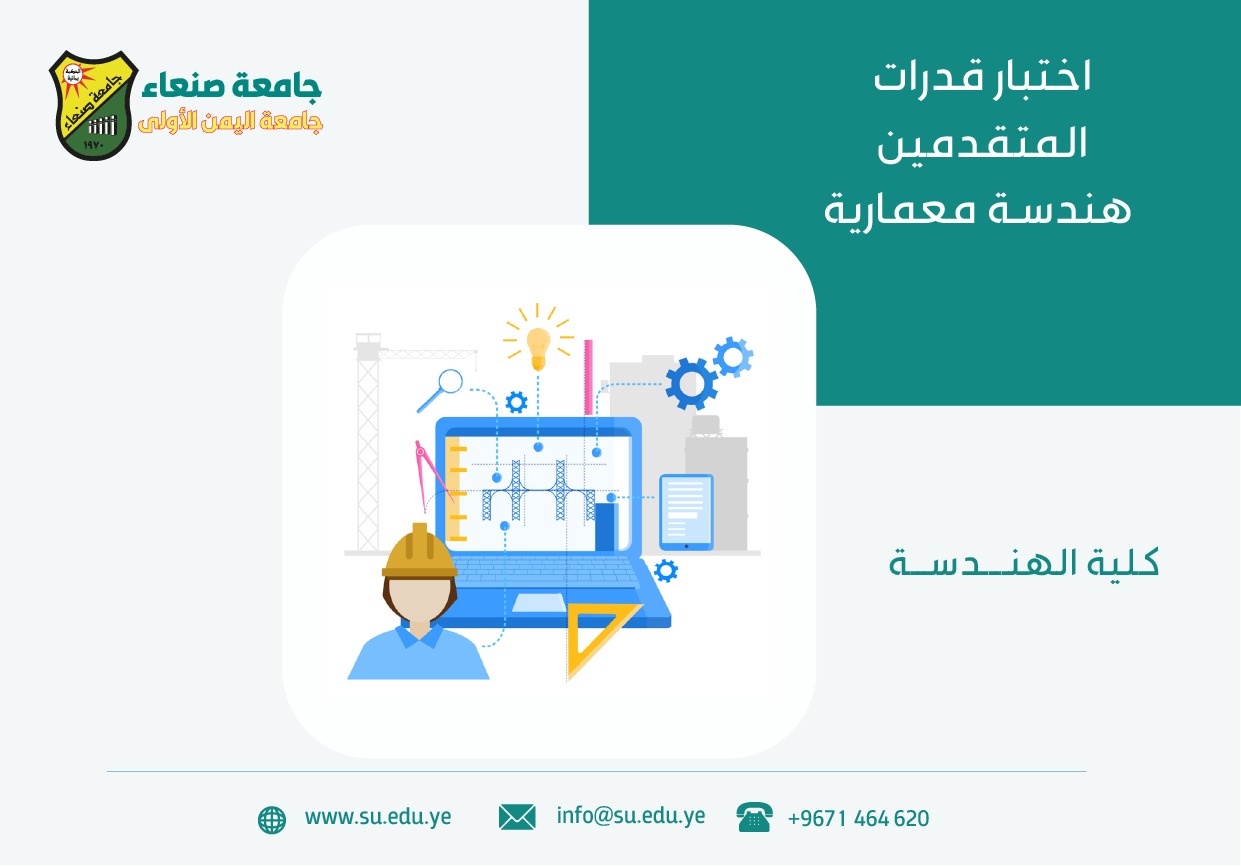 اختبار قدرات
المتقدمين
هندسة معمارية

جامعة صنعاء
جامعة اليمن الأولى

جامعة صنعاء
١٩٧٠

كلية الهندسة

www.su.edu.ye
info@su.edu.ye
+9671 464 620